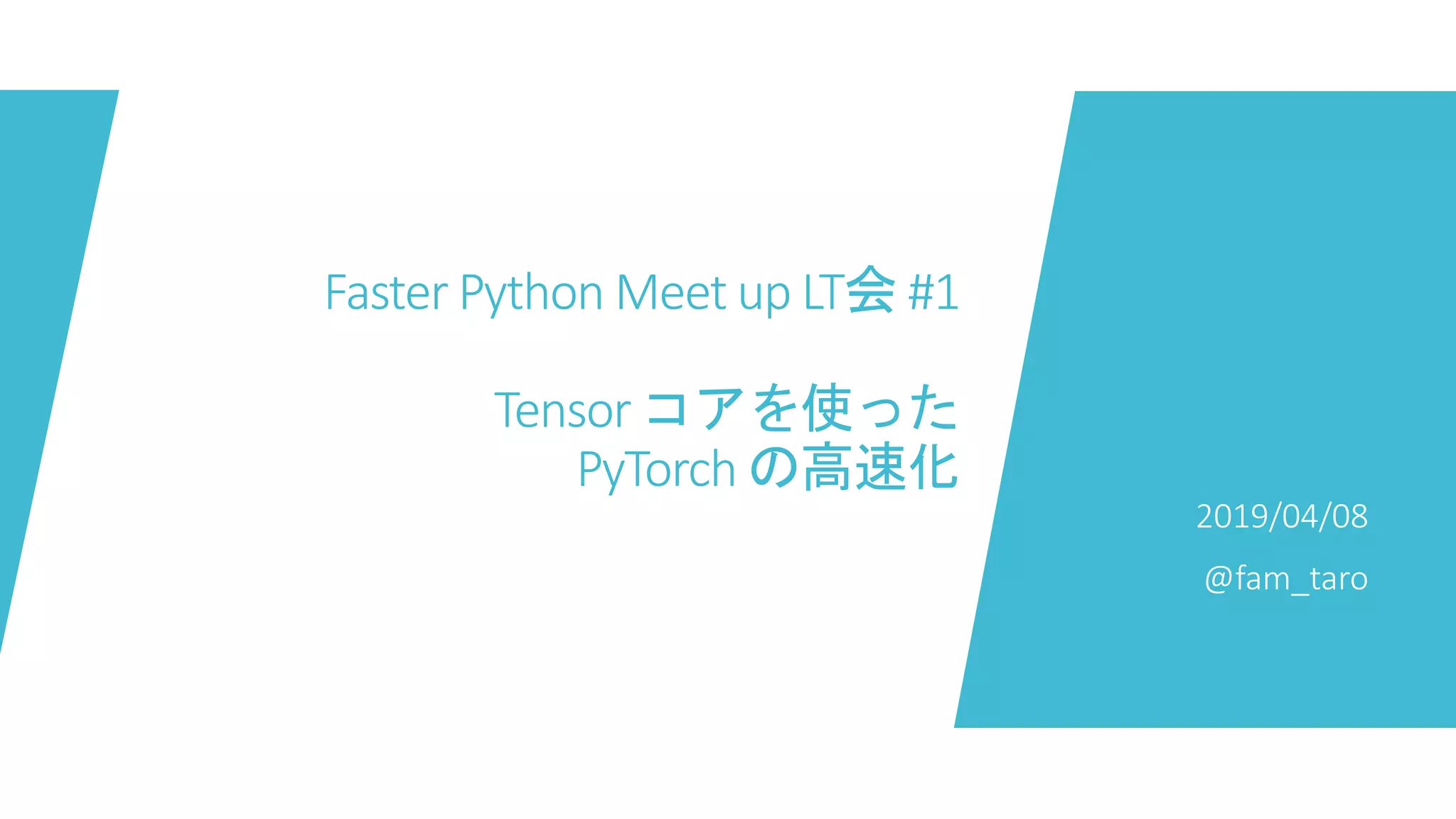 Faster Python Meet up LT会 #1

Tensor コアを使った
PyTorch の高速化

2019/04/08

@fam_taro